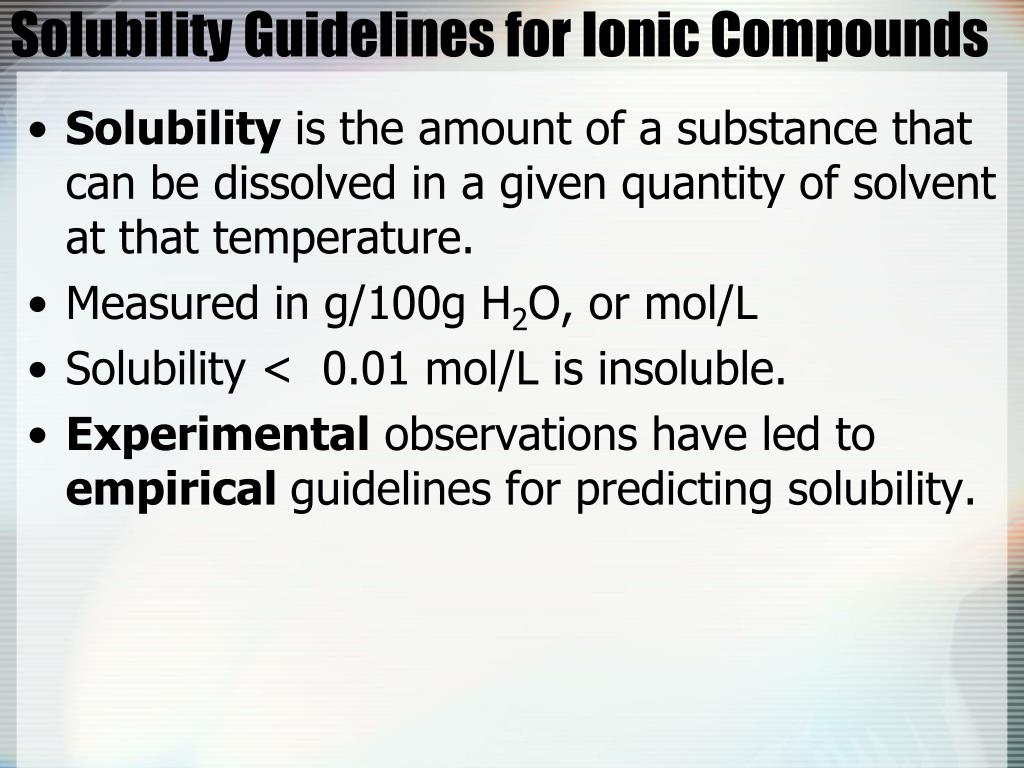 Solubility Guidelines for Ionic Compounds

• Solubility is the amount of a substance that can be dissolved in a given quantity of solvent at that temperature.
• Measured in g/100g $H_2O$, or mol/L
• Solubility < 0.01 mol/L is insoluble.
• Experimental observations have led to empirical guidelines for predicting solubility.